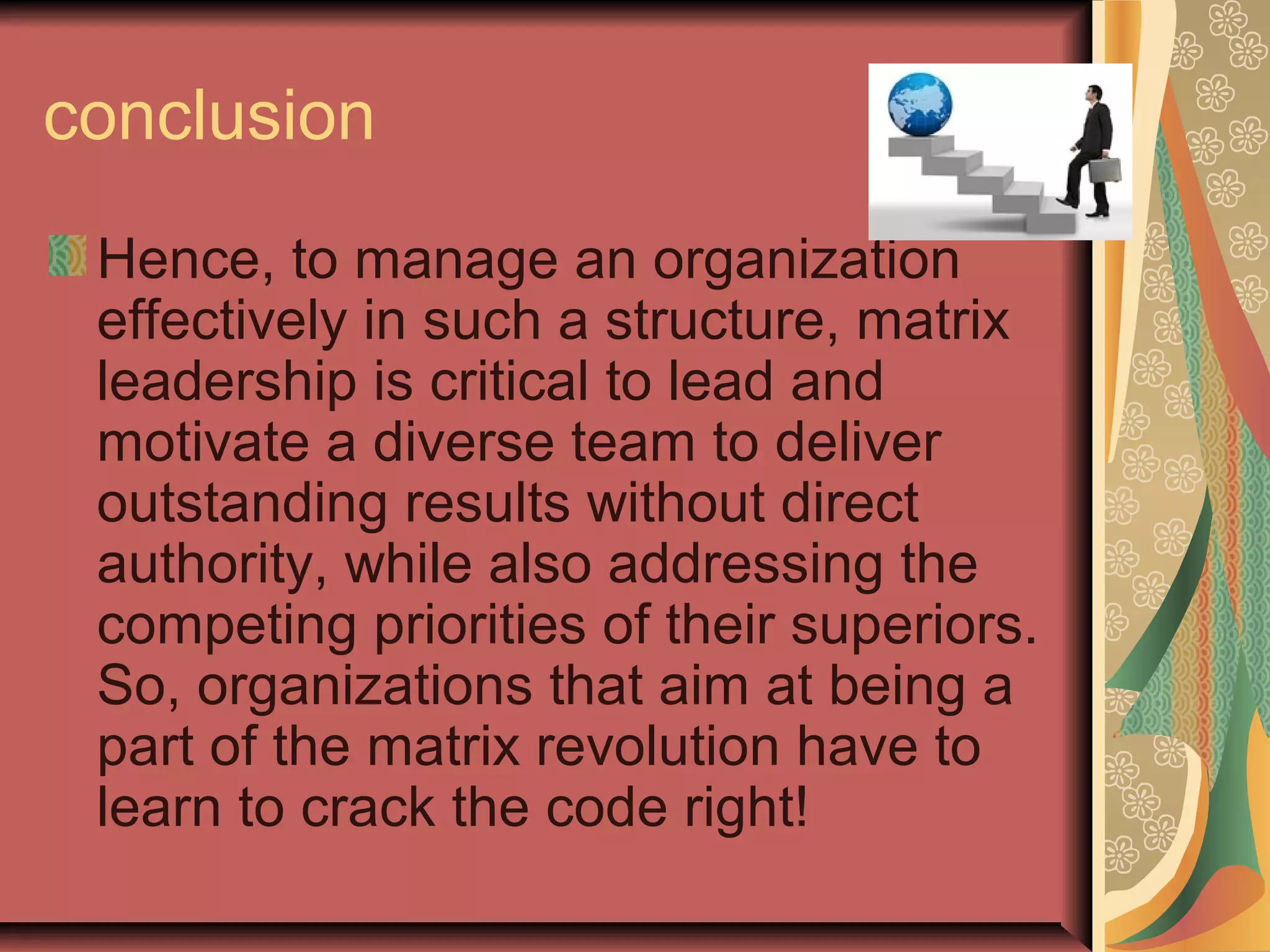 conclusion

Hence, to manage an organization effectively in such a structure, matrix leadership is critical to lead and motivate a diverse team to deliver outstanding results without direct authority, while also addressing the competing priorities of their superiors. So, organizations that aim at being a part of the matrix revolution have to learn to crack the code right!